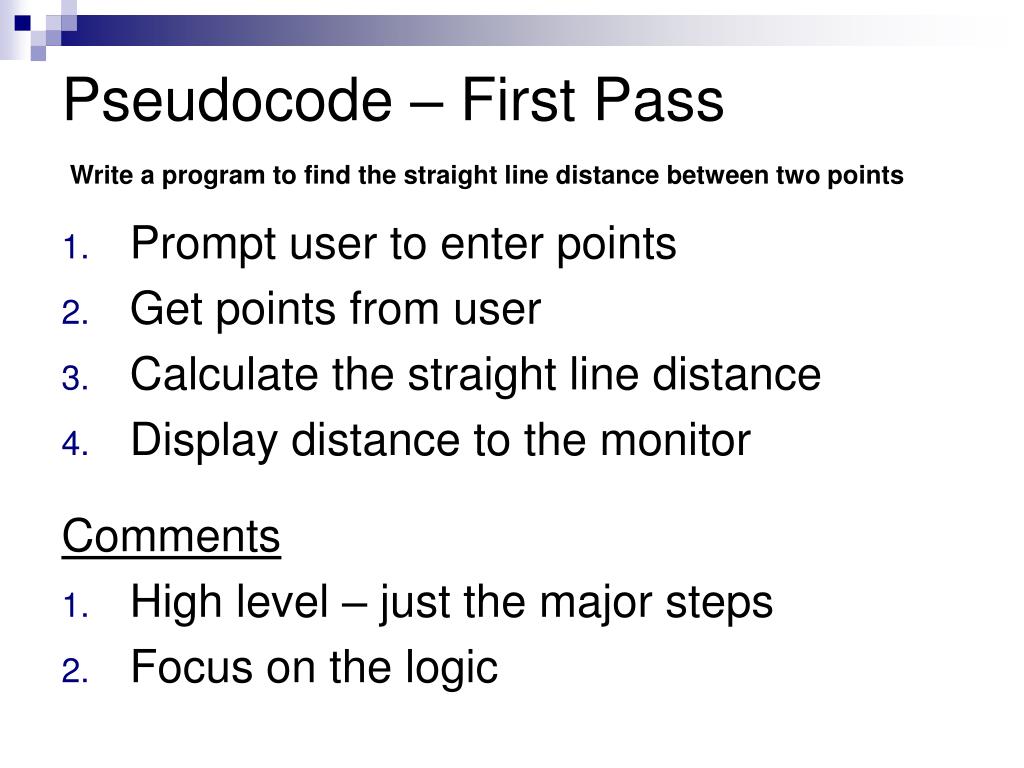 Pseudocode – First Pass

Write a program to find the straight line distance between two points

1. Prompt user to enter points
2. Get points from user
3. Calculate the straight line distance
4. Display distance to the monitor

Comments
1. High level – just the major steps
2. Focus on the logic